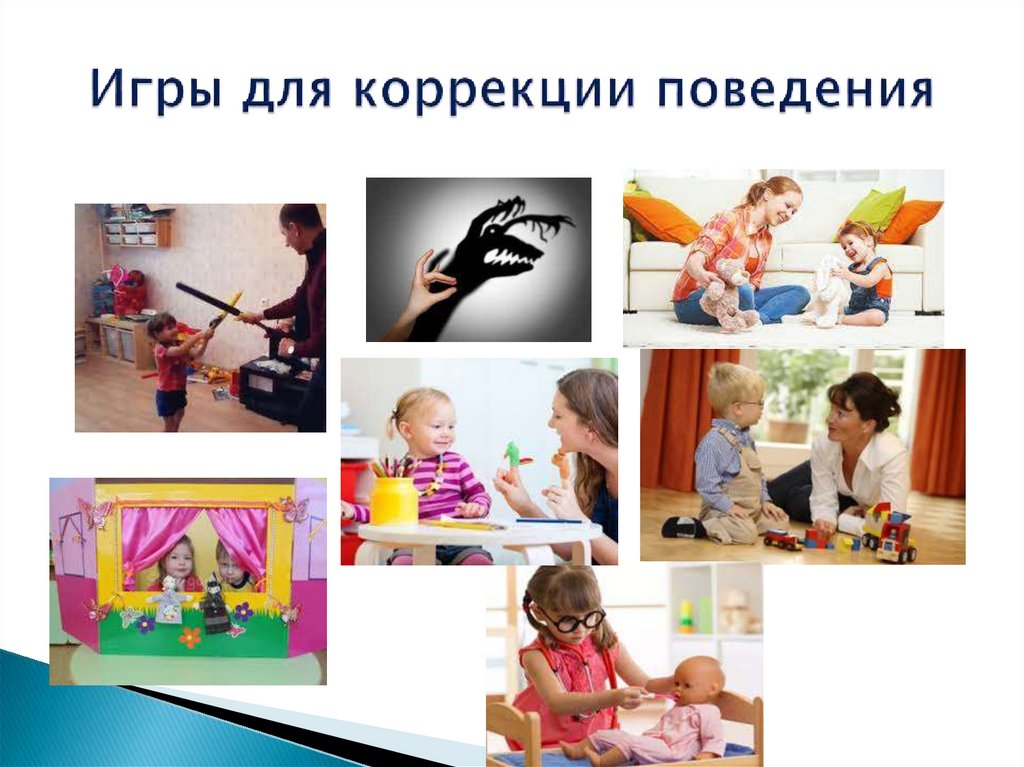 Игры для коррекции поведения